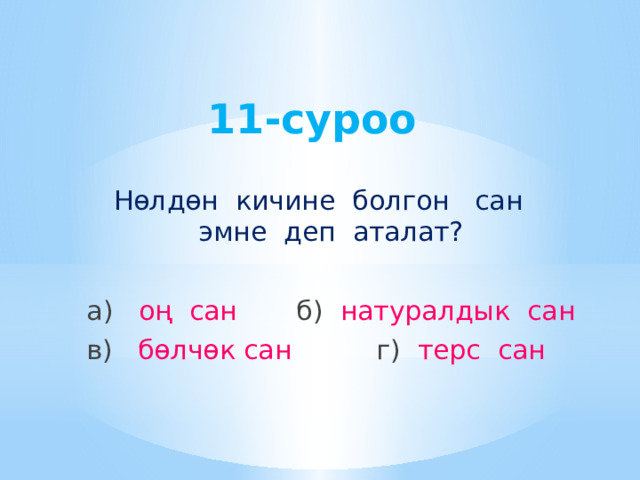 11-суроо

Нөлдөн кичине болгон сан эмне деп аталат?

а) оң сан б) натуралдык сан
в) бөлчөк сан г) терс сан